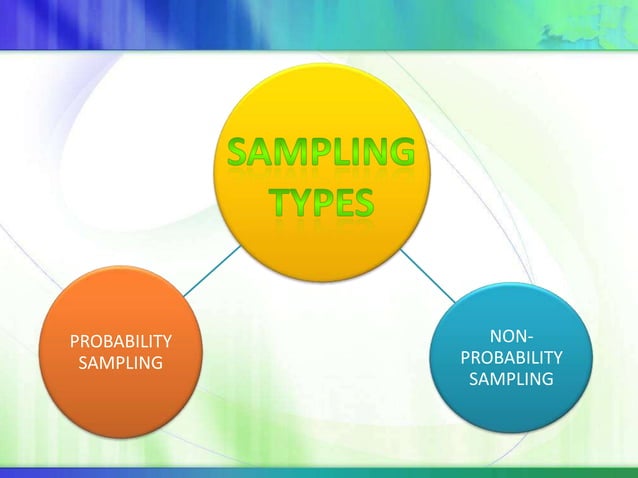 SAMPLING TYPES

PROBABILITY SAMPLING

NON-PROBABILITY SAMPLING